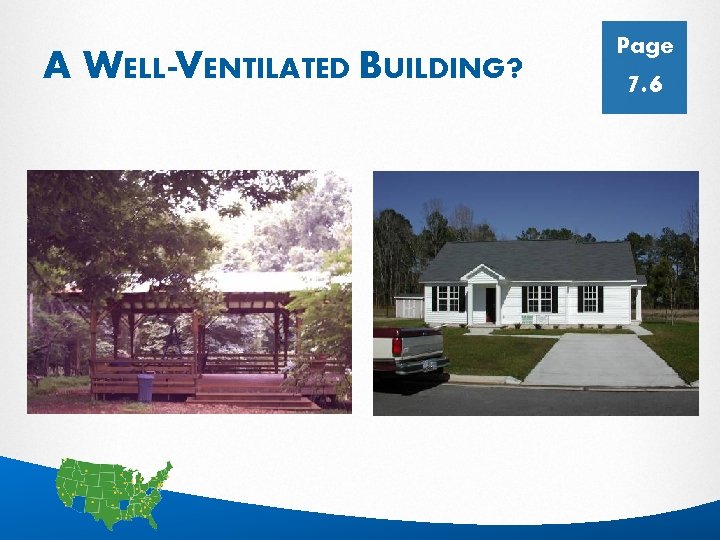 A WELL-VENTILATED BUILDING?

Page 7.6